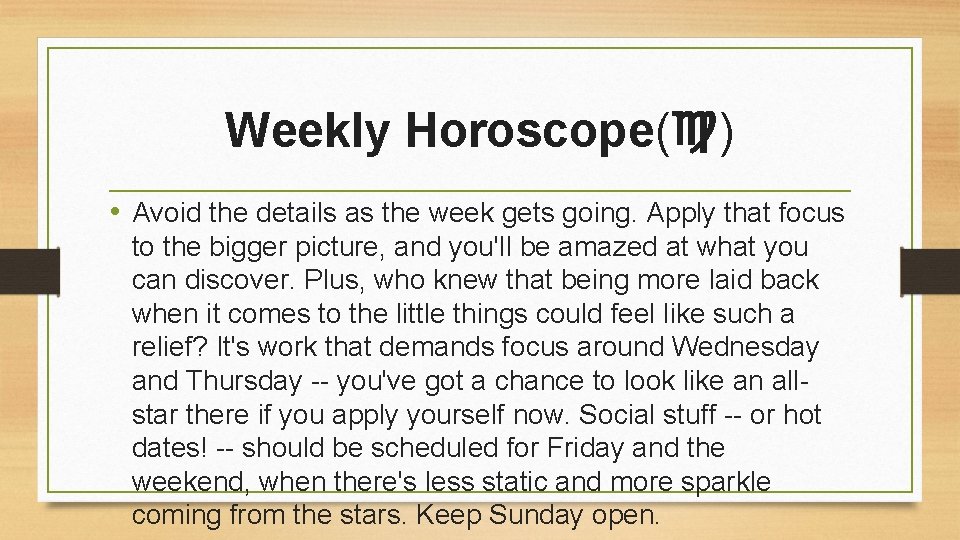 Weekly Horoscope(♍)

• Avoid the details as the week gets going. Apply that focus to the bigger picture, and you'll be amazed at what you can discover. Plus, who knew that being more laid back when it comes to the little things could feel like such a relief? It's work that demands focus around Wednesday and Thursday -- you've got a chance to look like an all-star there if you apply yourself now. Social stuff -- or hot dates! -- should be scheduled for Friday and the weekend, when there's less static and more sparkle coming from the stars. Keep Sunday open.